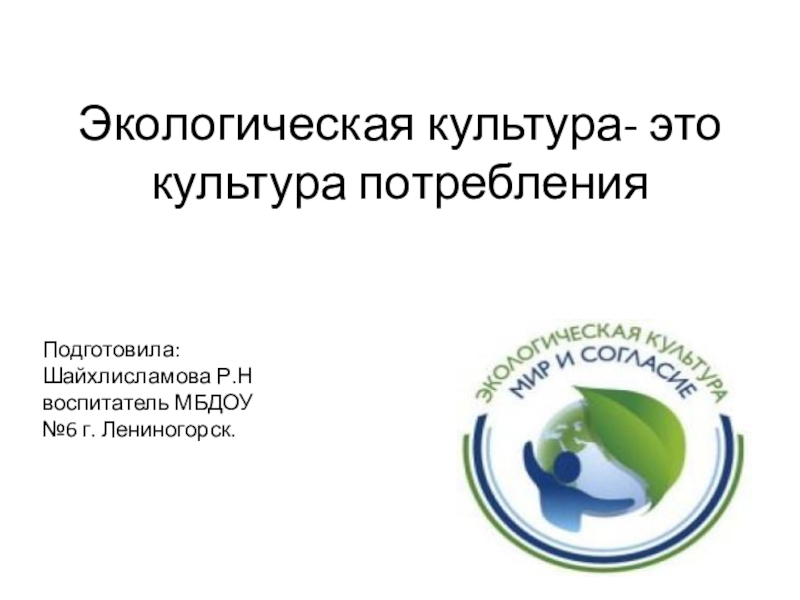 Экологическая культура- это культура потребления

Подготовила:
Шайхлисламова Р.Н
воспитатель МБДОУ
№6 г. Лениногорск.

ЭКОЛОГИЧЕСКАЯ КУЛЬТУРА
МИР И СОГЛАСИЕ